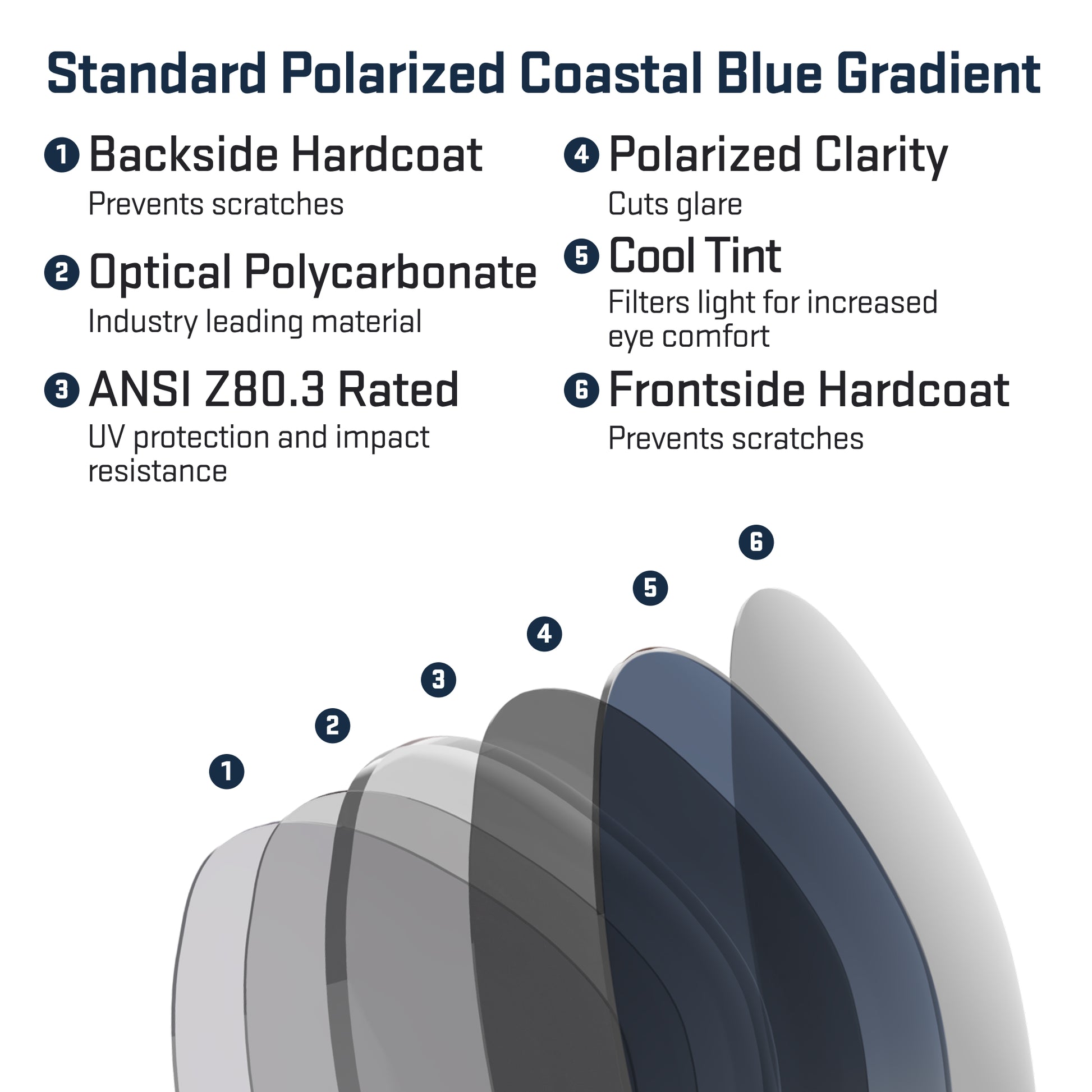 Standard Polarized Coastal Blue Gradient

1 Backside Hardcoat
Prevents scratches

2 Optical Polycarbonate
Industry leading material

3 ANSI Z80.3 Rated
UV protection and impact resistance

4 Polarized Clarity
Cuts glare

5 Cool Tint
Filters light for increased eye comfort

6 Frontside Hardcoat
Prevents scratches

6

5

4

3

2

1